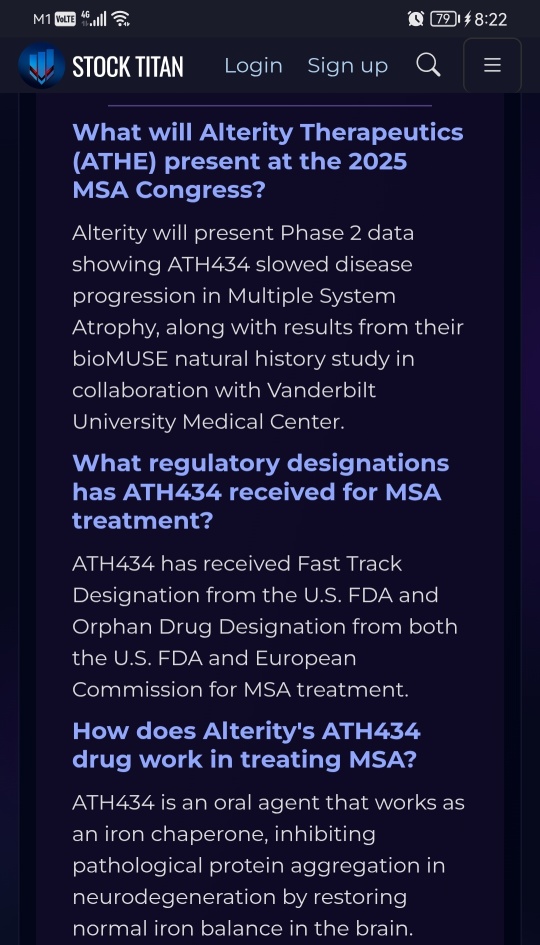 M1 VoLTE 4G 79 8:22

STOCK TITAN Login Sign up

What will Alterity Therapeutics (ATHE) present at the 2025 MSA Congress?

Alterity will present Phase 2 data showing ATH434 slowed disease progression in Multiple System Atrophy, along with results from their bioMUSE natural history study in collaboration with Vanderbilt University Medical Center.

What regulatory designations has ATH434 received for MSA treatment?

ATH434 has received Fast Track Designation from the U.S. FDA and Orphan Drug Designation from both the U.S. FDA and European Commission for MSA treatment.

How does Alterity's ATH434 drug work in treating MSA?

ATH434 is an oral agent that works as an iron chaperone, inhibiting pathological protein aggregation in neurodegeneration by restoring normal iron balance in the brain.